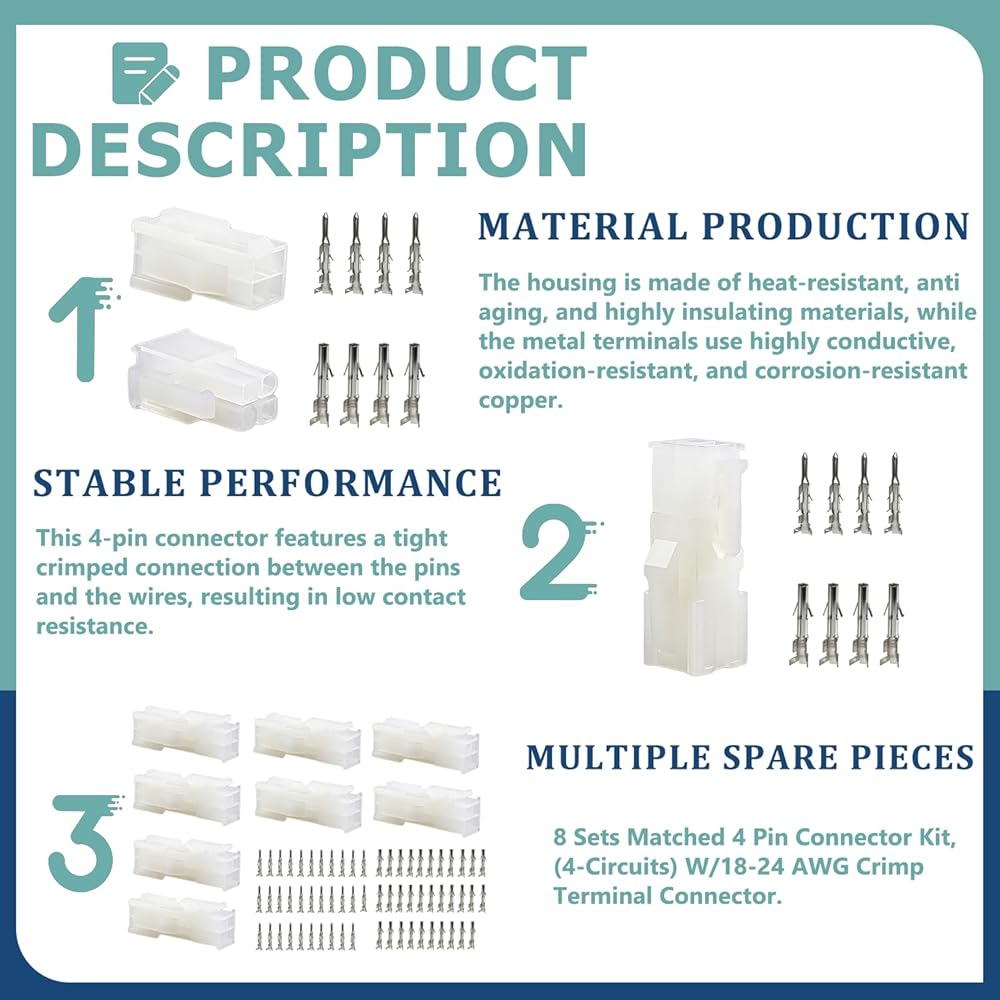 PRODUCT DESCRIPTION

1

MATERIAL PRODUCTION

The housing is made of heat-resistant, anti aging, and highly insulating materials, while the metal terminals use highly conductive, oxidation-resistant, and corrosion-resistant copper.

STABLE PERFORMANCE

This 4-pin connector features a tight crimped connection between the pins and the wires, resulting in low contact resistance.

2

3

MULTIPLE SPARE PIECES

8 Sets Matched 4 Pin Connector Kit, (4-Circuits) W/18-24 AWG Crimp Terminal Connector.